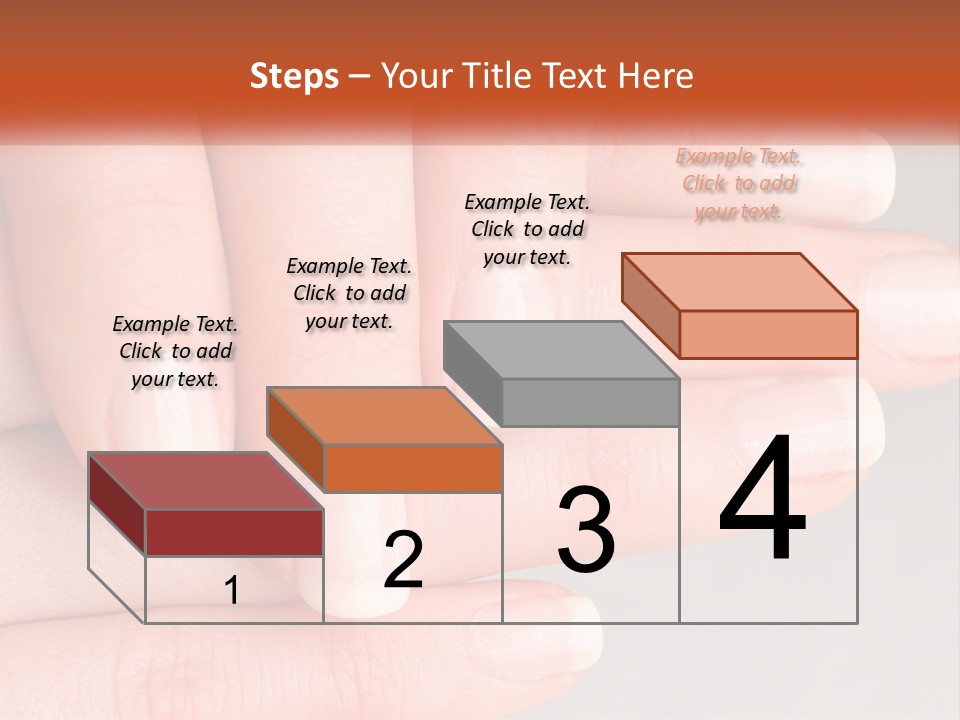 Steps – Your Title Text Here

Example Text. Click to add your text.

Example Text. Click to add your text.

Example Text. Click to add your text.

Example Text. Click to add your text.

1

2

3

4